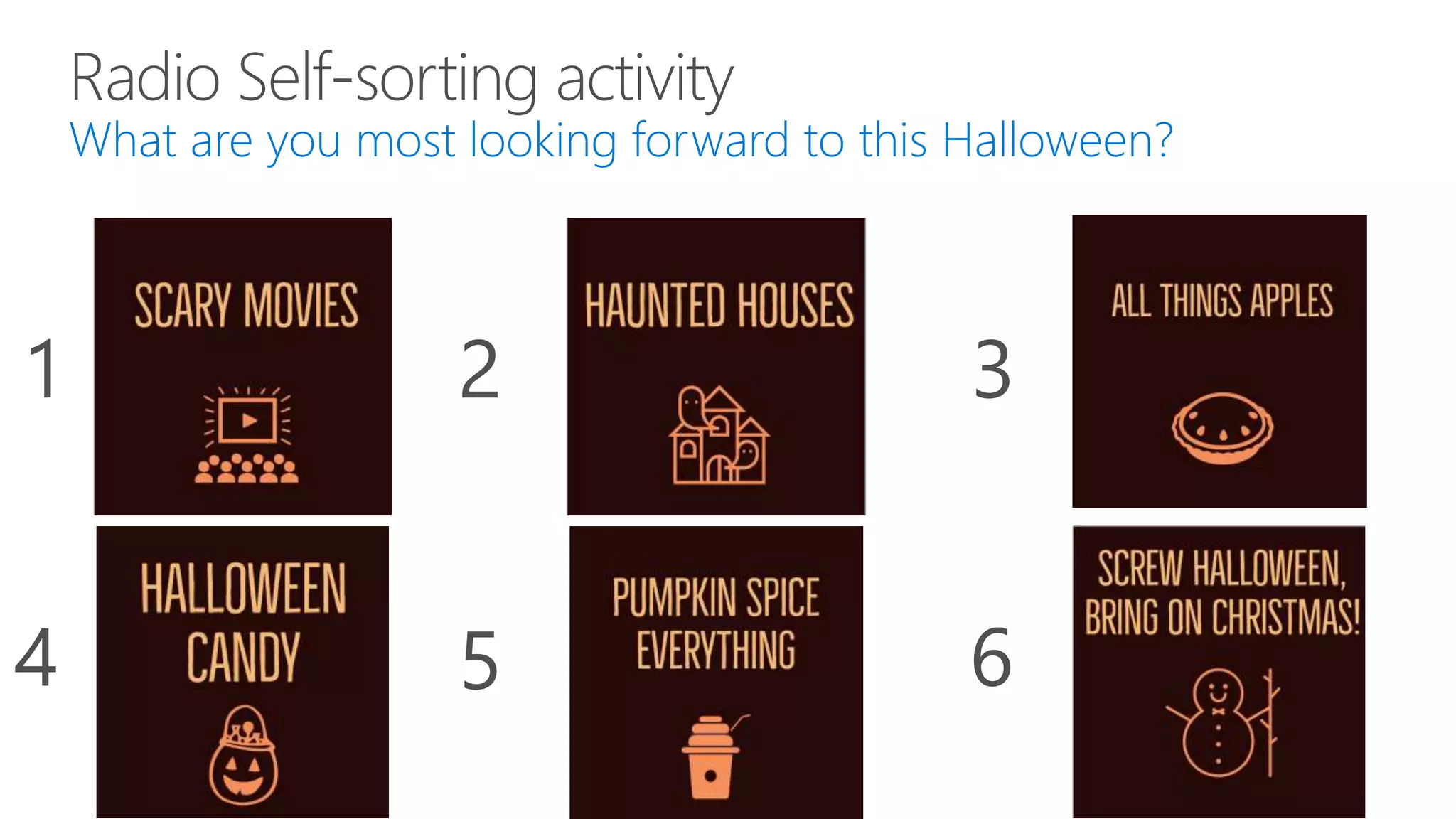 Radio Self-sorting activity
What are you most looking forward to this Halloween?

1 SCARY MOVIES

2 HAUNTED HOUSES

3 ALL THINGS APPLES

4 HALLOWEEN CANDY

5 PUMPKIN SPICE EVERYTHING

6 SCREW HALLOWEEN, BRING ON CHRISTMAS!